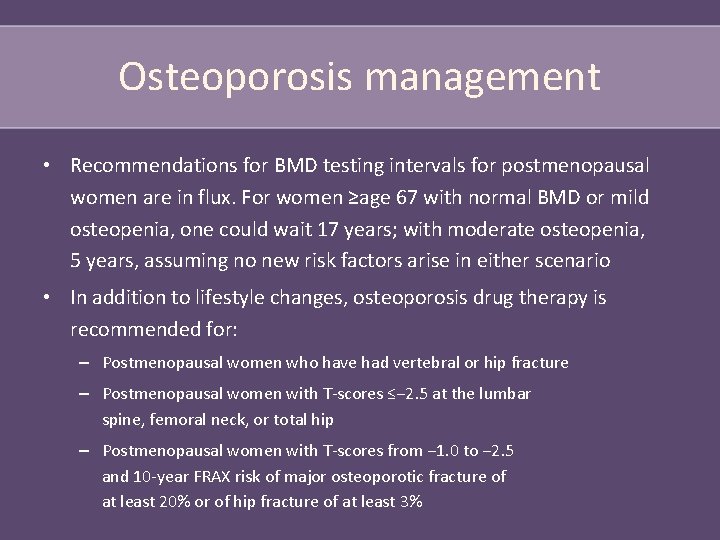 Osteoporosis management

• Recommendations for BMD testing intervals for postmenopausal women are in flux. For women ≥age 67 with normal BMD or mild osteopenia, one could wait 17 years; with moderate osteopenia, 5 years, assuming no new risk factors arise in either scenario

• In addition to lifestyle changes, osteoporosis drug therapy is recommended for:

– Postmenopausal women who have had vertebral or hip fracture

– Postmenopausal women with T-scores ≤−2.5 at the lumbar spine, femoral neck, or total hip

– Postmenopausal women with T-scores from −1.0 to −2.5 and 10-year FRAX risk of major osteoporotic fracture of at least 20% or of hip fracture of at least 3%